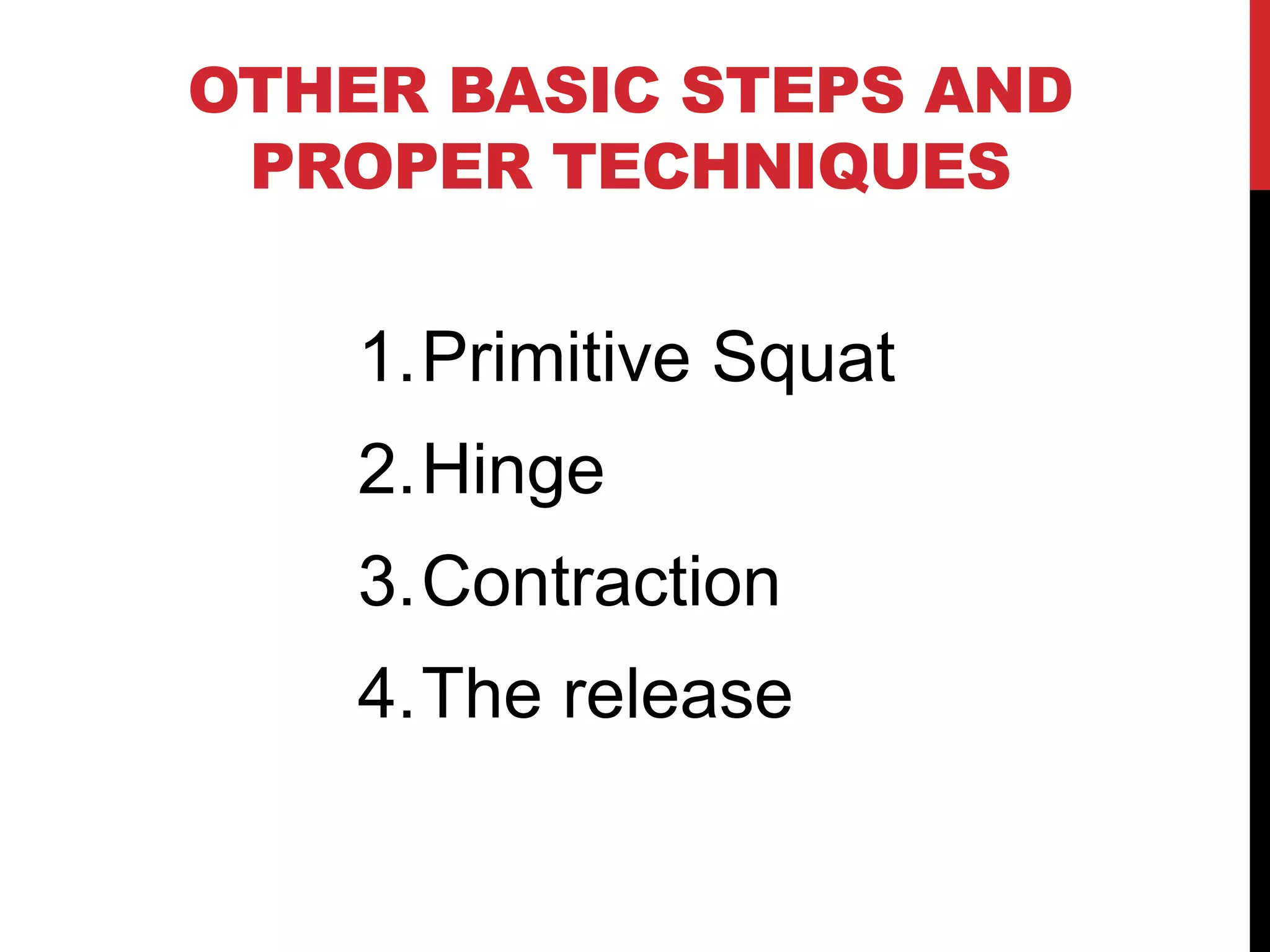 OTHER BASIC STEPS AND PROPER TECHNIQUES

1. Primitive Squat
2. Hinge
3. Contraction
4. The release